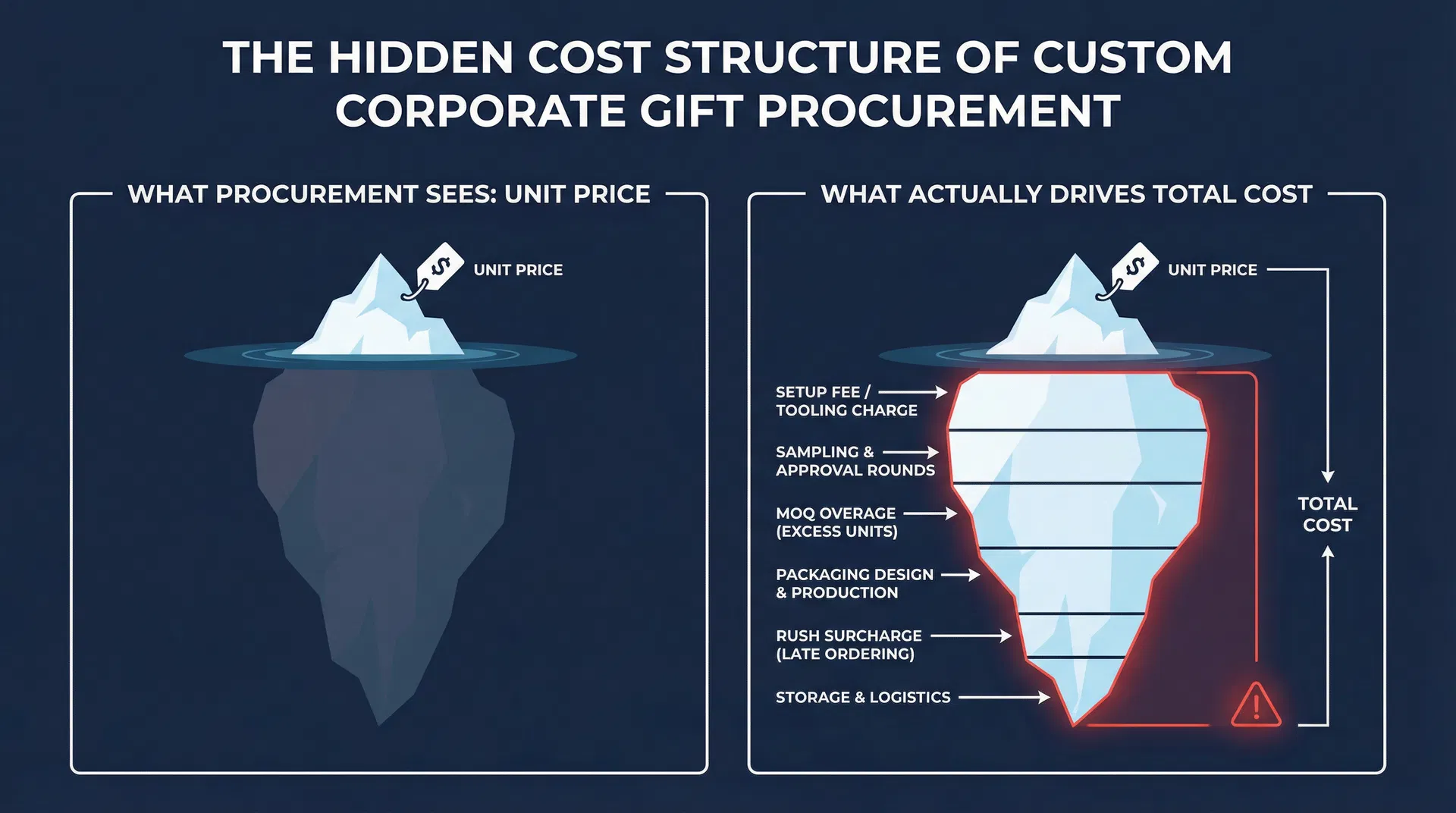 THE HIDDEN COST STRUCTURE OF CUSTOM CORPORATE GIFT PROCUREMENT

WHAT PROCUREMENT SEES: UNIT PRICE

$

UNIT PRICE

WHAT ACTUALLY DRIVES TOTAL COST

$

UNIT PRICE

SETUP FEE / TOOLING CHARGE

SAMPLING & APPROVAL ROUNDS

MOQ OVERAGE (EXCESS UNITS)

PACKAGING DESIGN & PRODUCTION

RUSH SURCHARGE (LATE ORDERING)

STORAGE & LOGISTICS

TOTAL COST